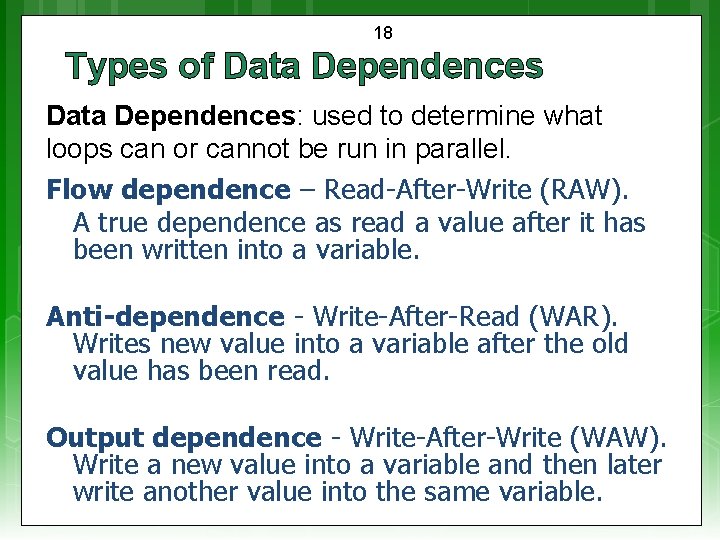 18

Types of Data Dependences

Data Dependences: used to determine what loops can or cannot be run in parallel.

Flow dependence – Read-After-Write (RAW).
A true dependence as read a value after it has been written into a variable.

Anti-dependence - Write-After-Read (WAR).
Writes new value into a variable after the old value has been read.

Output dependence - Write-After-Write (WAW).
Write a new value into a variable and then later write another value into the same variable.